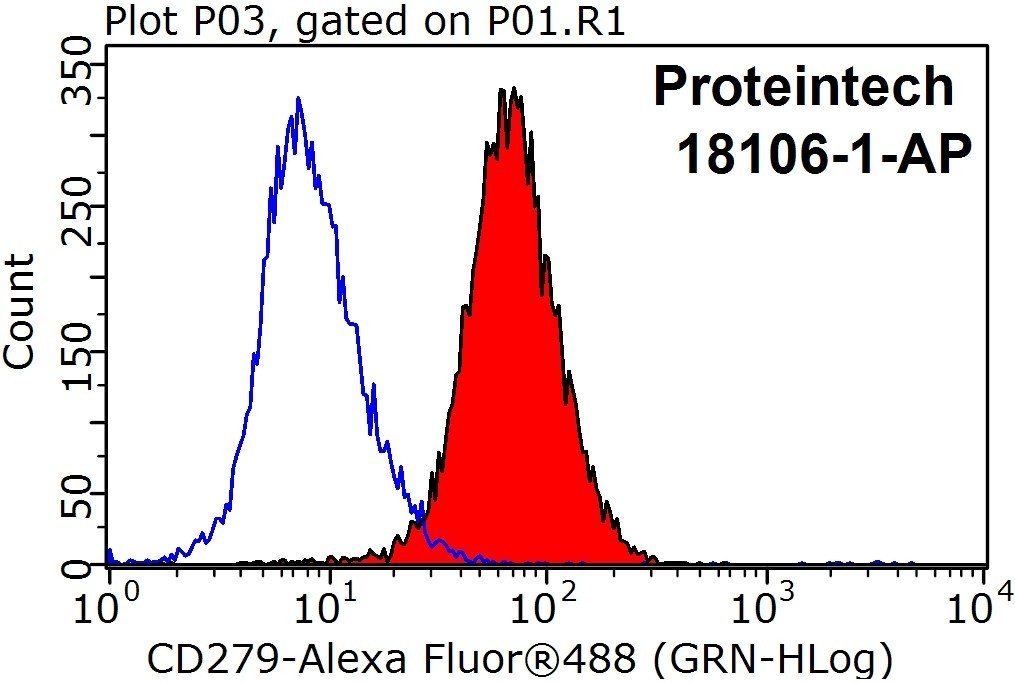 Plot P03, gated on P01.R1

Proteintech
18106-1-AP

Count

350
250
150
50
0

$10^0$ $10^1$ $10^2$ $10^3$ $10^4$

CD279-Alexa Fluor®488 (GRN-HLog)